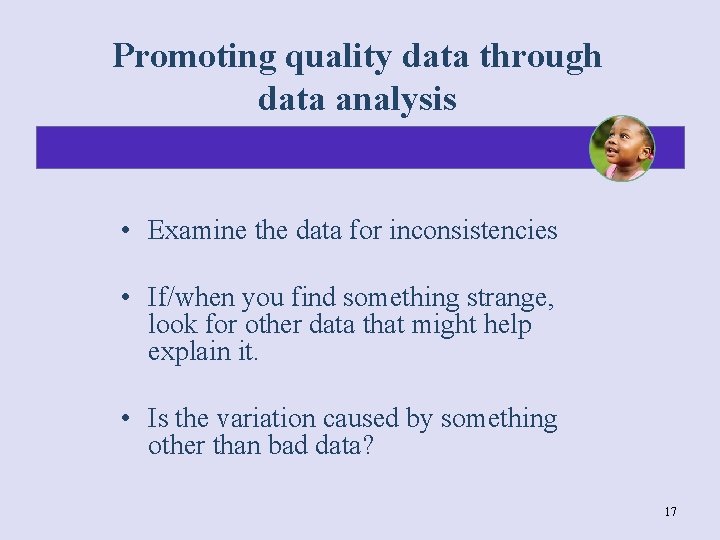 Promoting quality data through data analysis

• Examine the data for inconsistencies

• If/when you find something strange, look for other data that might help explain it.

• Is the variation caused by something other than bad data?

17